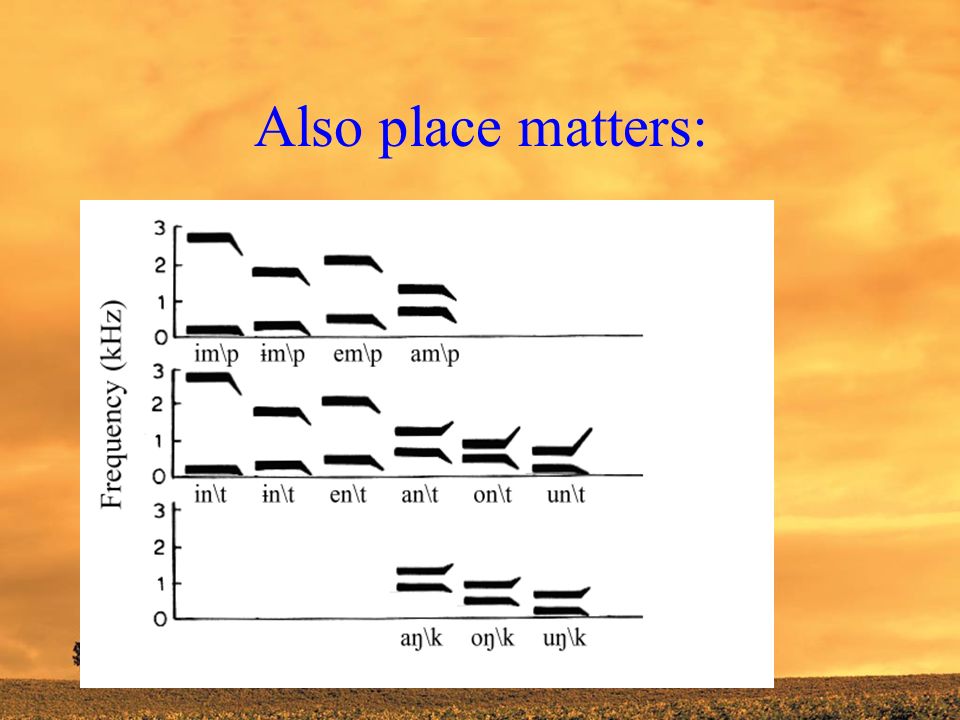 Also place matters:

Frequency (kHz)

3
2
1
0
im\p ɨm\p em\p am\p

3
2
1
0
in\t ɨn\t en\t an\t on\t un\t

3
2
1
0
aŋ\k oŋ\k uŋ\k